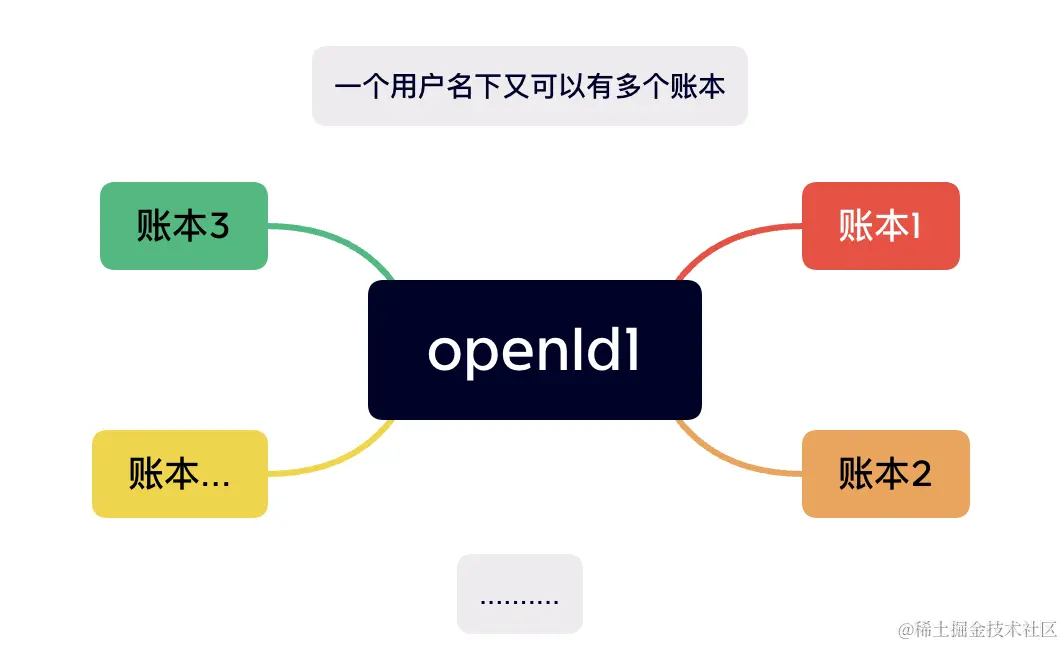 一个用户名下又可以有多个账本

账本3

账本1

openId1

账本...

账本2

..........

@稀土掘金技术社区